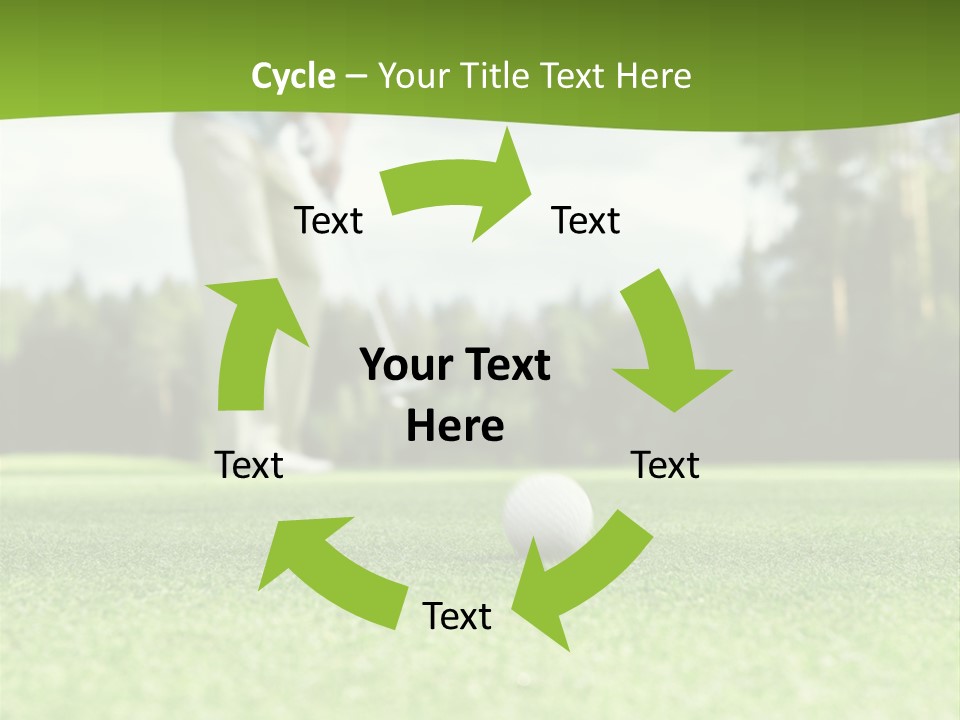 Cycle – Your Title Text Here

Text

Text

Your Text Here

Text

Text

Text